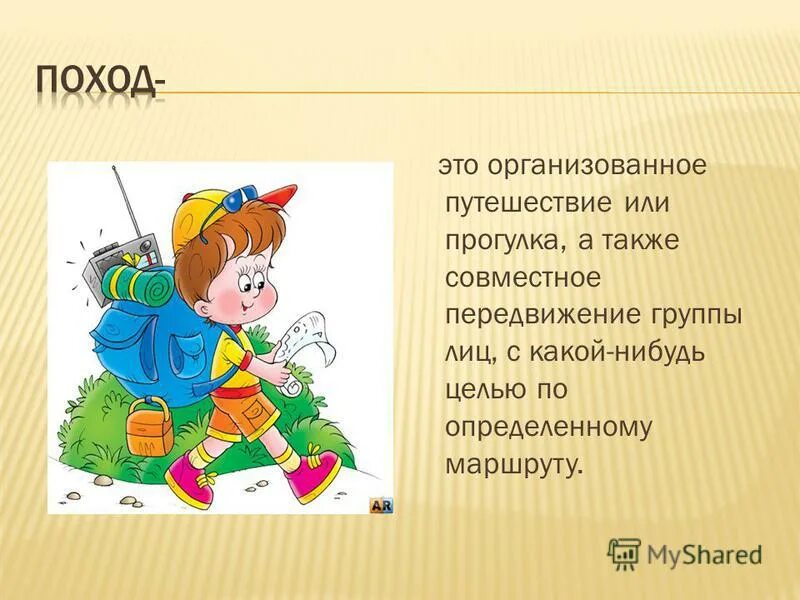 ПОХОД-

это организованное путешествие или прогулка, а также совместное передвижение группы лиц, с какой-нибудь целью по определенному маршруту.

AR

MyShared